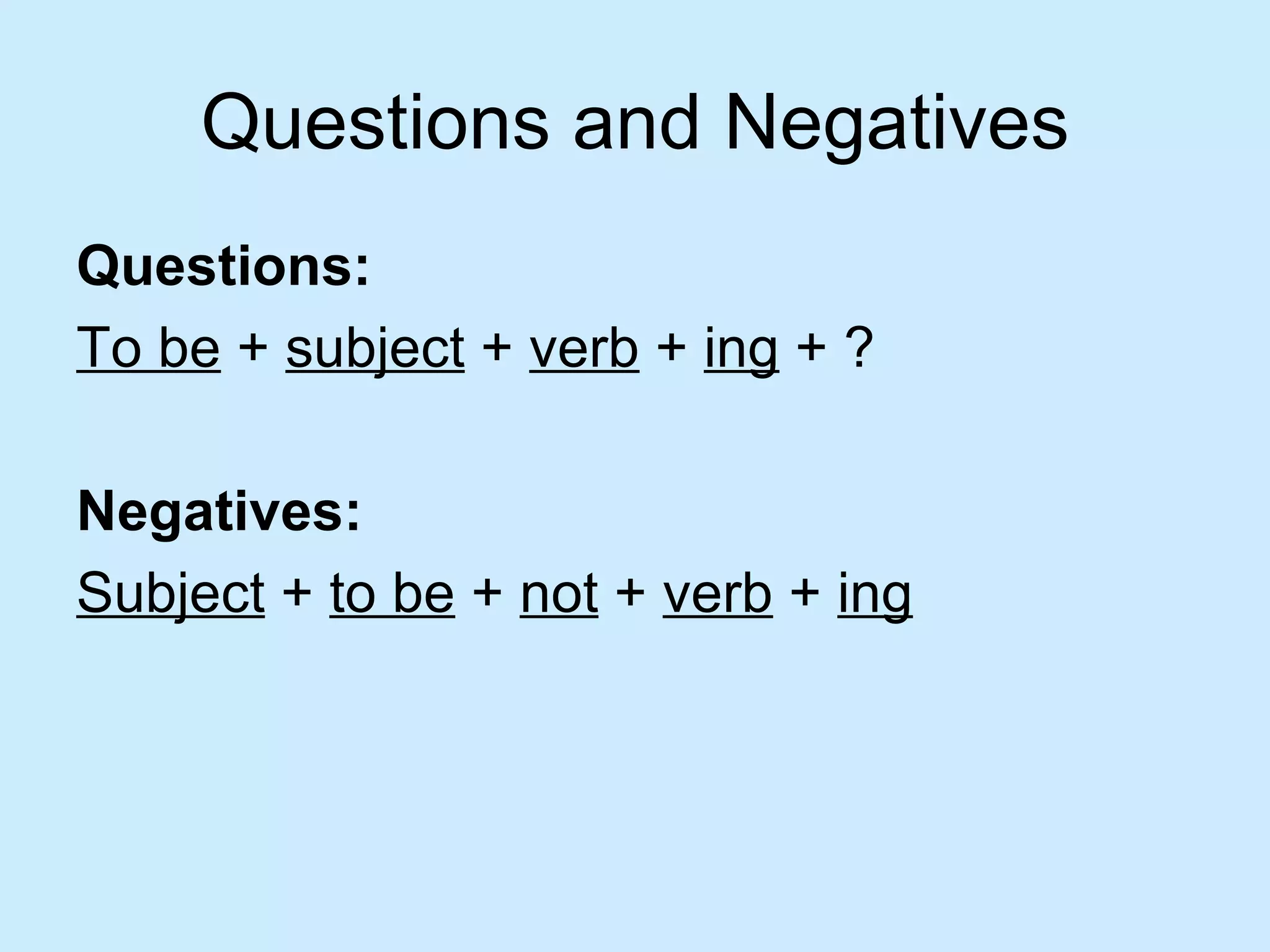 Questions and Negatives

Questions:

To be + subject + verb + ing + ?

Negatives:

Subject + to be + not + verb + ing